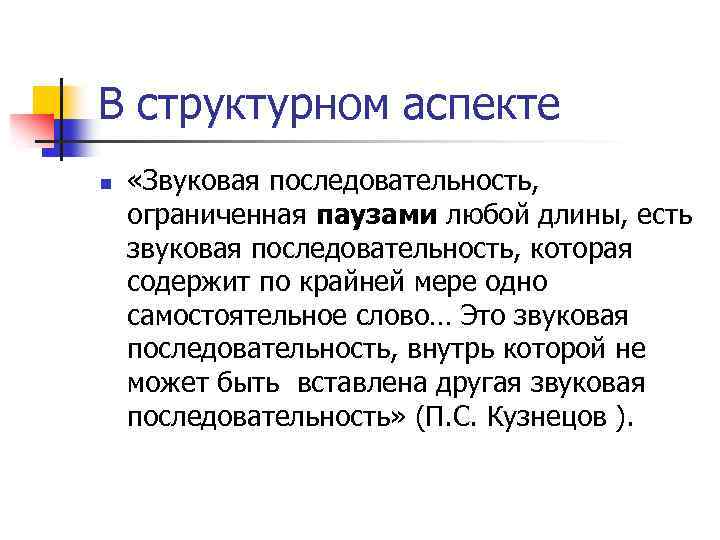 В структурном аспекте

«Звуковая последовательность, ограниченная паузами любой длины, есть звуковая последовательность, которая содержит по крайней мере одно самостоятельное слово… Это звуковая последовательность, внутрь которой не может быть вставлена другая звуковая последовательность» (П.С. Кузнецов ).